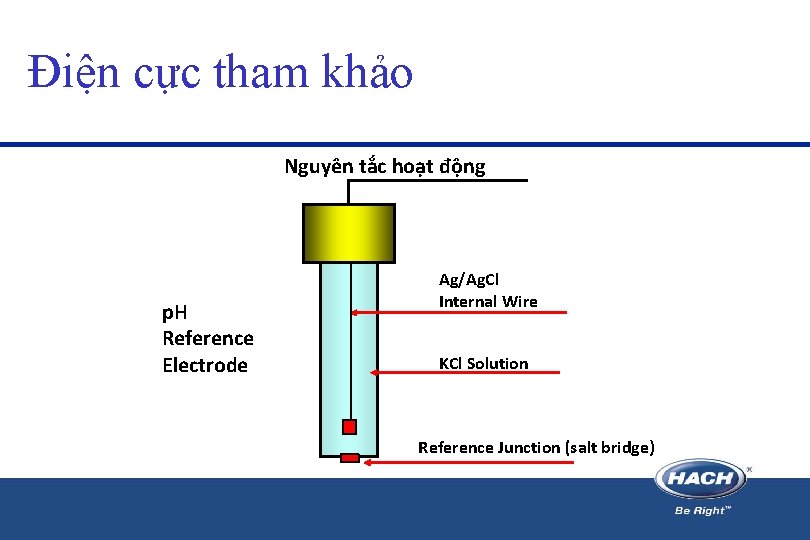 Điện cực tham khảo

Nguyên tắc hoạt động

pH
Reference
Electrode

Ag/AgCl
Internal Wire

KCl Solution

Reference Junction (salt bridge)

HACH
Be Right™